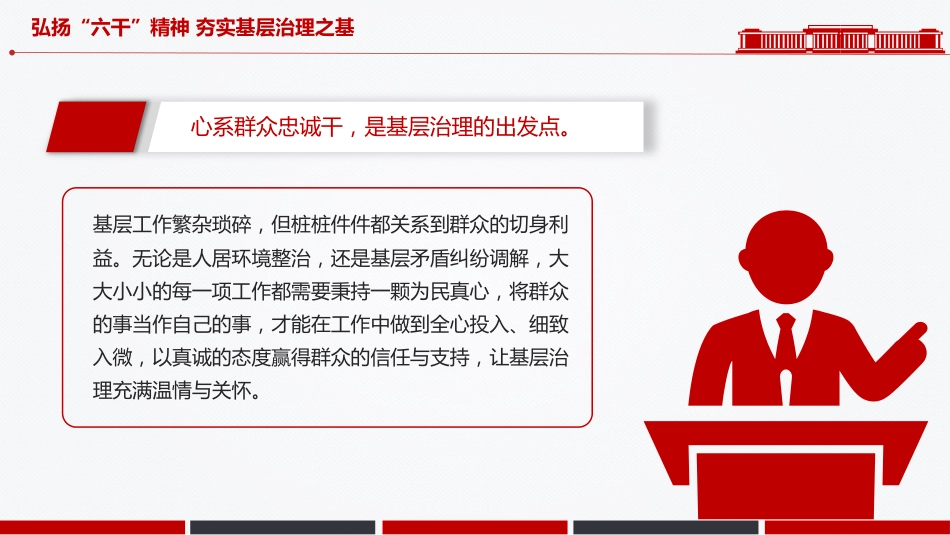 弘扬“六干”精神 夯实基层治理之基

心系群众忠诚干，是基层治理的出发点。

基层工作繁杂琐碎，但桩桩件件都关系到群众的切身利益。无论是人居环境整治，还是基层矛盾纠纷调解，大大小小的每一项工作都需要秉持一颗为民真心，将群众的事当作自己的事，才能在工作中做到全心投入、细致入微，以真诚的态度赢得群众的信任与支持，让基层治理充满温情与关怀。